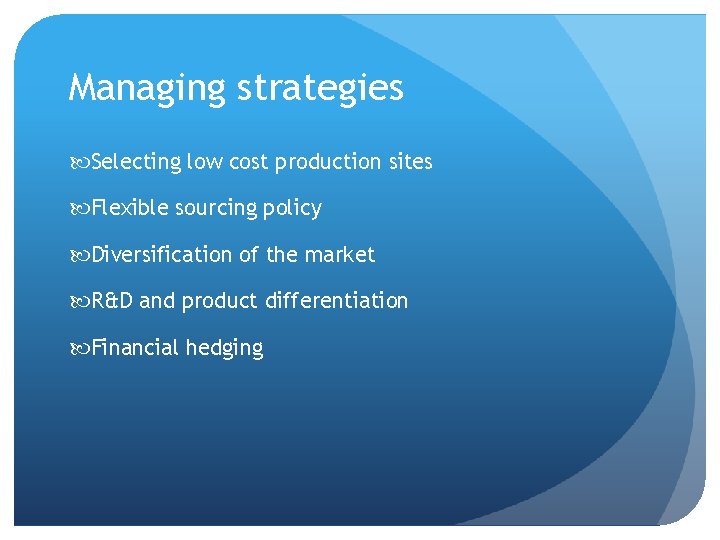 Managing strategies

Selecting low cost production sites

Flexible sourcing policy

Diversification of the market

R&D and product differentiation

Financial hedging